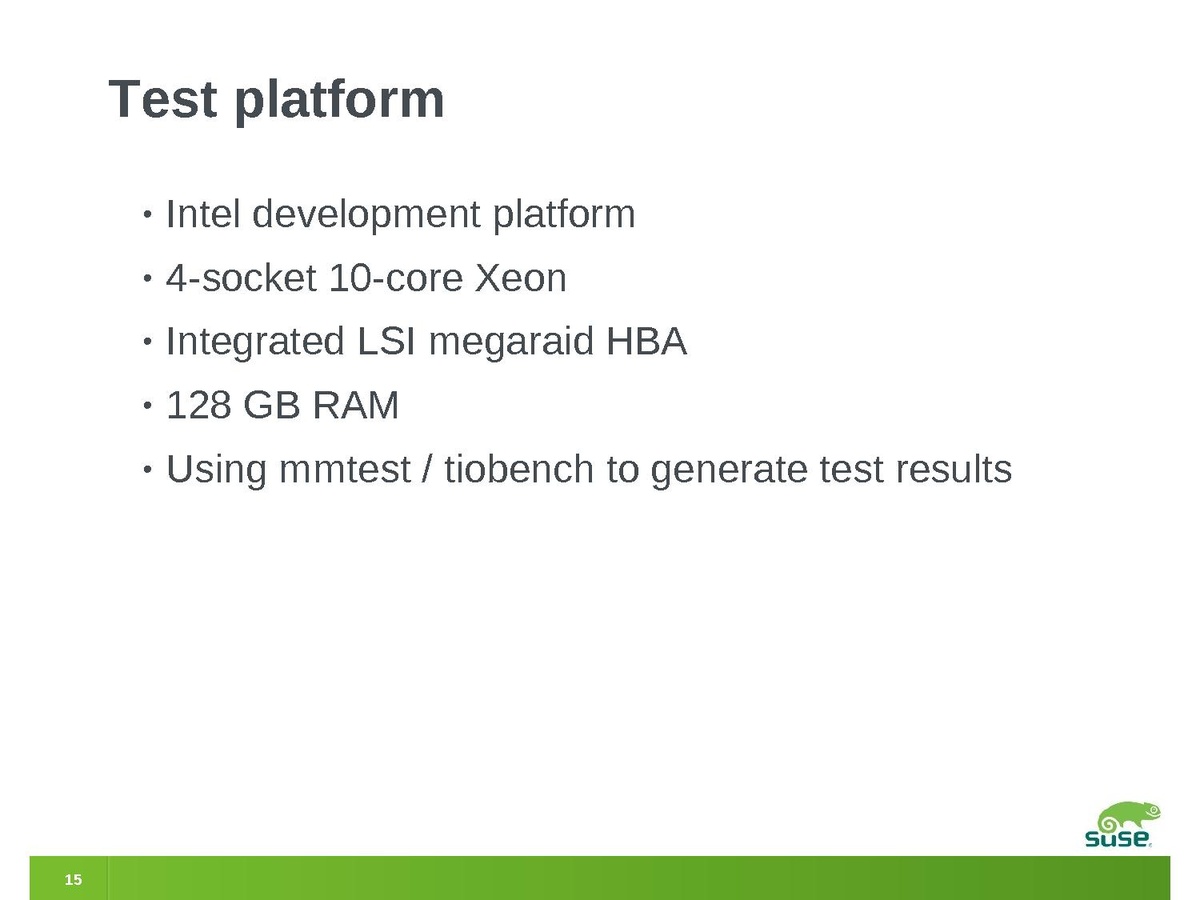 Test platform

• Intel development platform
• 4-socket 10-core Xeon
• Integrated LSI megaraid HBA
• 128 GB RAM
• Using mmtest / tiobench to generate test results

SUSE

15